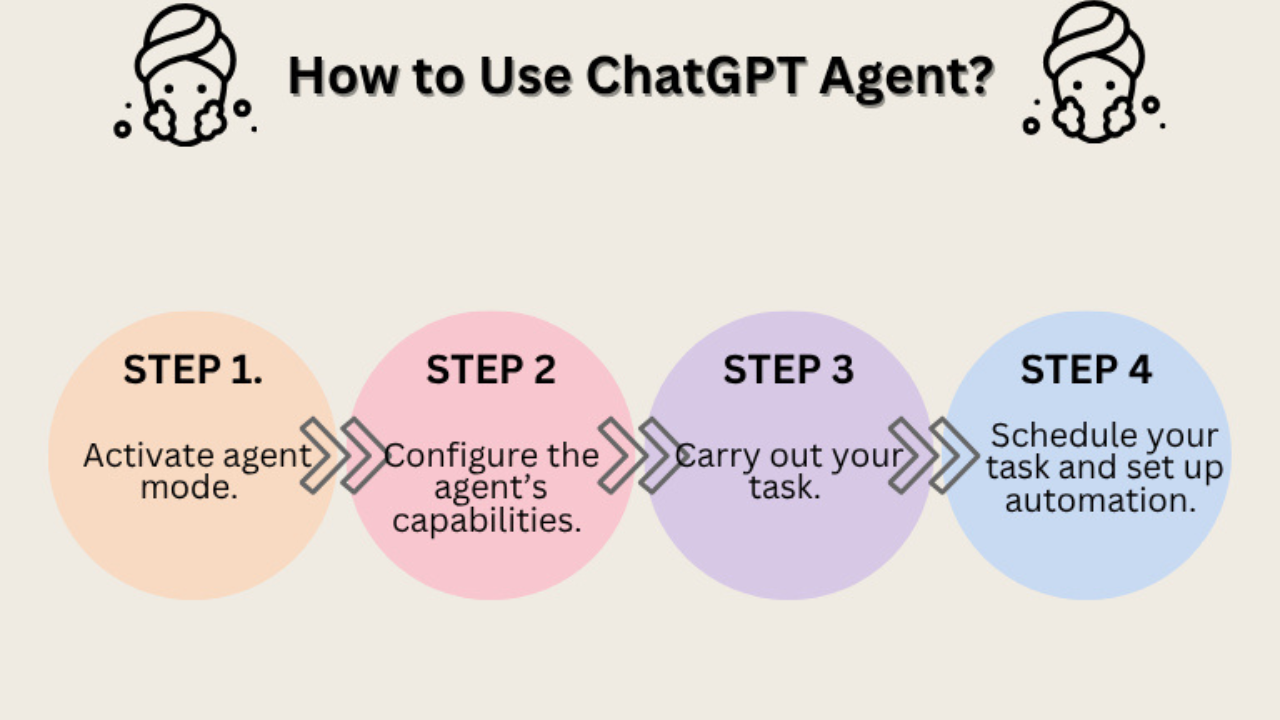 How to Use ChatGPT Agent?

STEP 1.

Activate agent mode.

STEP 2

Configure the agent's capabilities.

STEP 3

Carry out your task.

STEP 4

Schedule your task and set up automation.